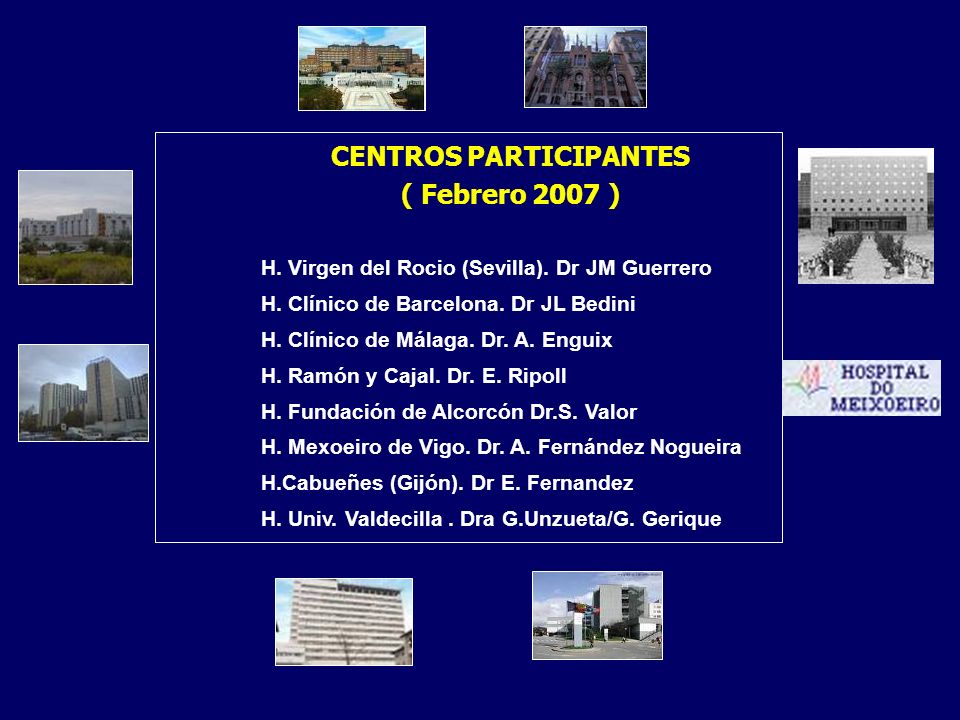 CENTROS PARTICIPANTES
( Febrero 2007 )

H. Virgen del Rocio (Sevilla). Dr JM Guerrero
H. Clínico de Barcelona. Dr JL Bedini
H. Clínico de Málaga. Dr. A. Enguix
H. Ramón y Cajal. Dr. E. Ripoll
H. Fundación de Alcorcón Dr.S. Valor
H. Mexoeiro de Vigo. Dr. A. Fernández Nogueira
H.Cabueñes (Gijón). Dr E. Fernandez
H. Univ. Valdecilla . Dra G.Unzueta/G. Gerique

HOSPITAL DO MEIXOEIRO